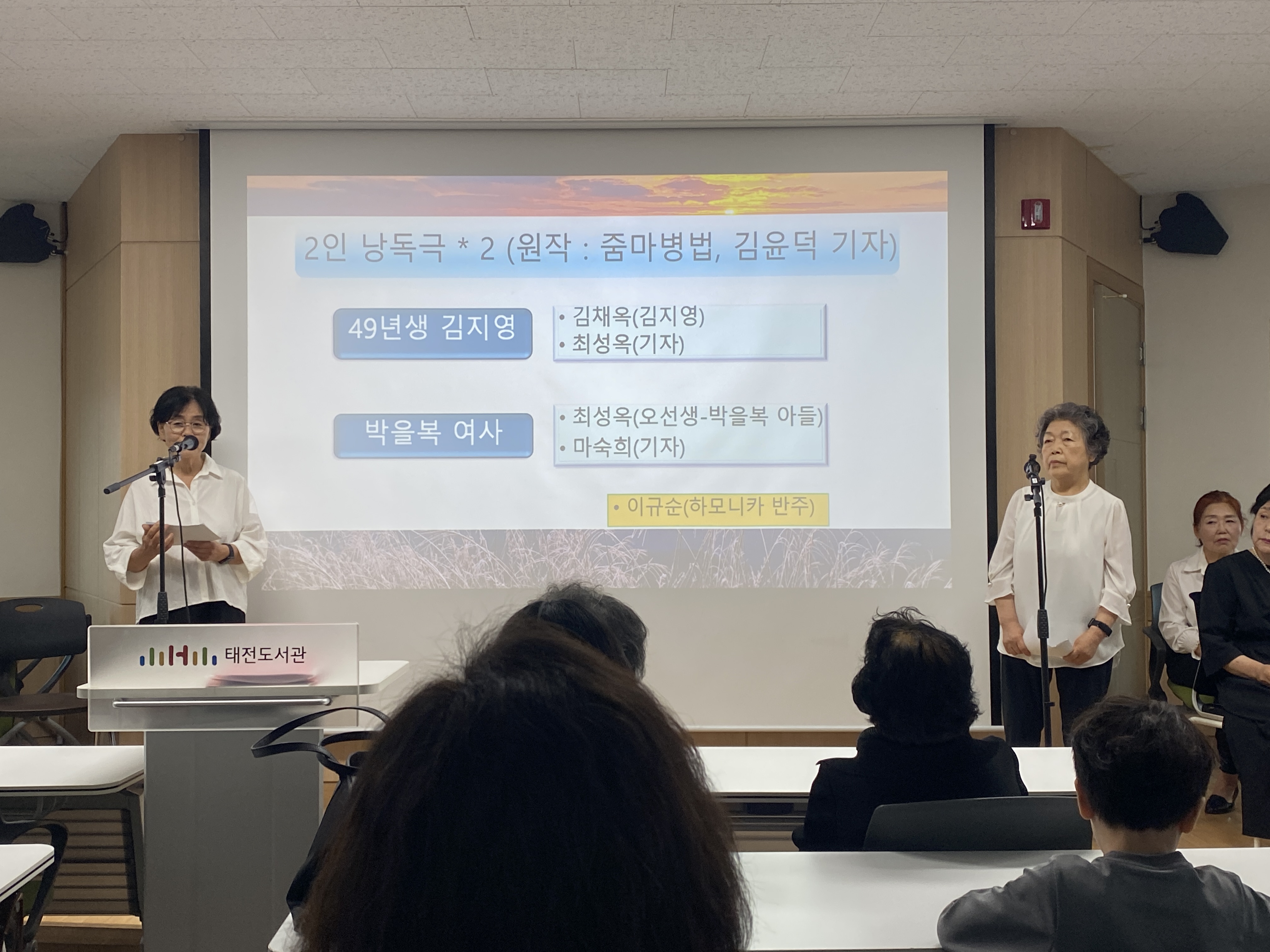 2인 낭독극 * 2 (원작 : 줌마병법, 김윤덕 기자)

49년생 김지영

• 김채옥(김지영)
• 최성옥(기자)

박을복 여사

• 최성옥(오선생-박을복 아들)
• 마숙희(기자)

• 이규순(하모니카 반주)

태전도서관